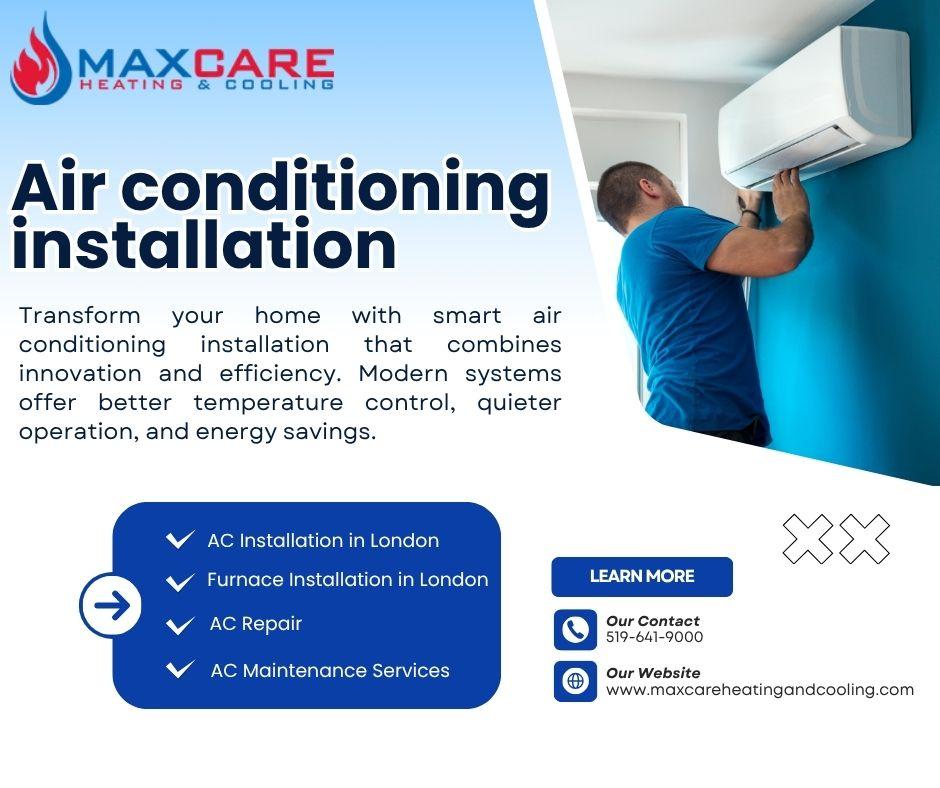 MAXCARE
HEATING & COOLING

Air conditioning installation

Transform your home with smart air conditioning installation that combines innovation and efficiency. Modern systems offer better temperature control, quieter operation, and energy savings.

AC Installation in London
Furnace Installation in London
AC Repair
AC Maintenance Services

LEARN MORE

Our Contact
519-641-9000

Our Website
www.maxcareheatingandcooling.com